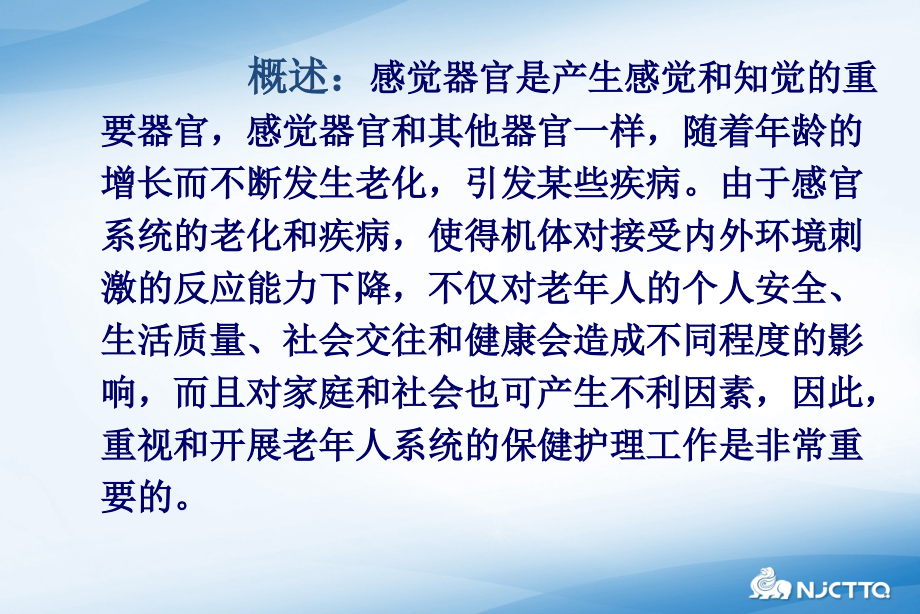 概述：感觉器官是产生感觉和知觉的重要器官，感觉器官和其他器官一样，随着年龄的增长而不断发生老化，引发某些疾病。由于感官系统的老化和疾病，使得机体对接受内外环境刺激的反应能力下降，不仅对老年人的个人安全、生活质量、社会交往和健康会造成不同程度的影响，而且对家庭和社会也可产生不利因素，因此，重视和开展老年人系统的保健护理工作是非常重要的。

NJCTTQ